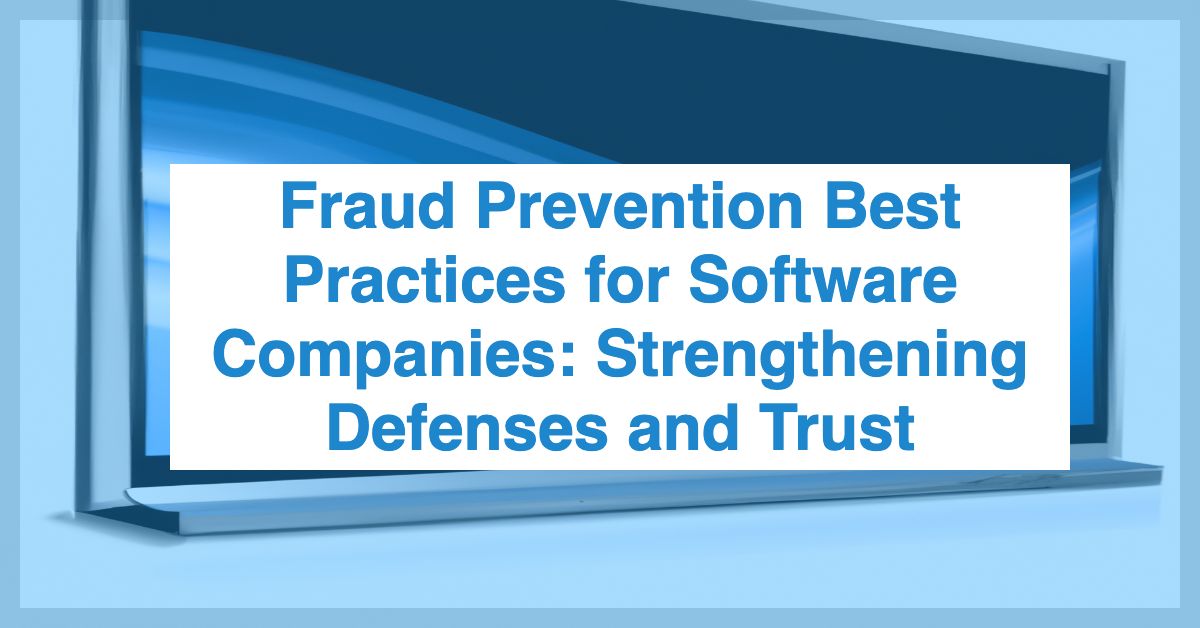 Fraud Prevention Best Practices for Software Companies: Strengthening Defenses and Trust